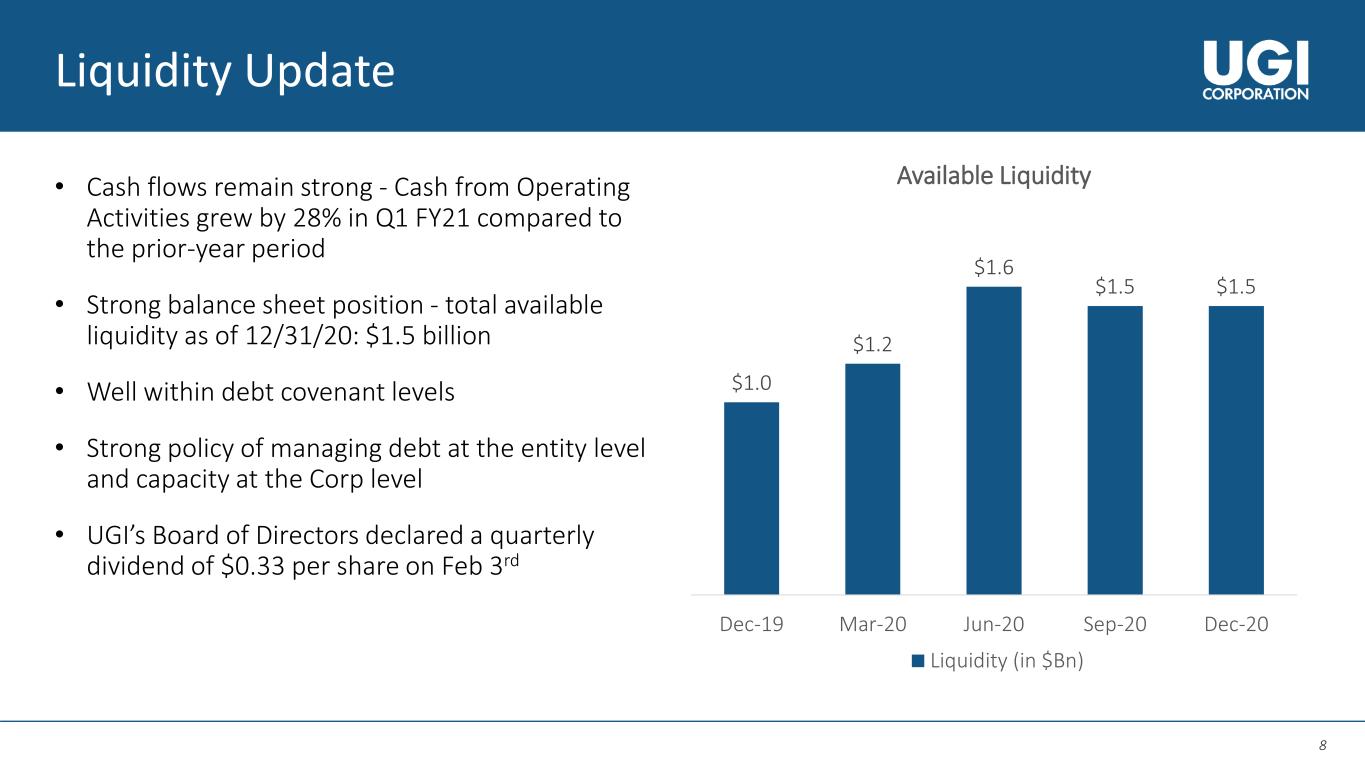 Liquidity Update

UGI
CORPORATION

• Cash flows remain strong - Cash from Operating Activities grew by 28% in Q1 FY21 compared to the prior-year period

• Strong balance sheet position - total available liquidity as of 12/31/20: $1.5 billion

• Well within debt covenant levels

• Strong policy of managing debt at the entity level and capacity at the Corp level

• UGI's Board of Directors declared a quarterly dividend of $0.33 per share on Feb 3rd

Available Liquidity

$1.0
$1.2
$1.6
$1.5
$1.5

Dec-19
Mar-20
Jun-20
Sep-20
Dec-20

Liquidity (in $Bn)

8